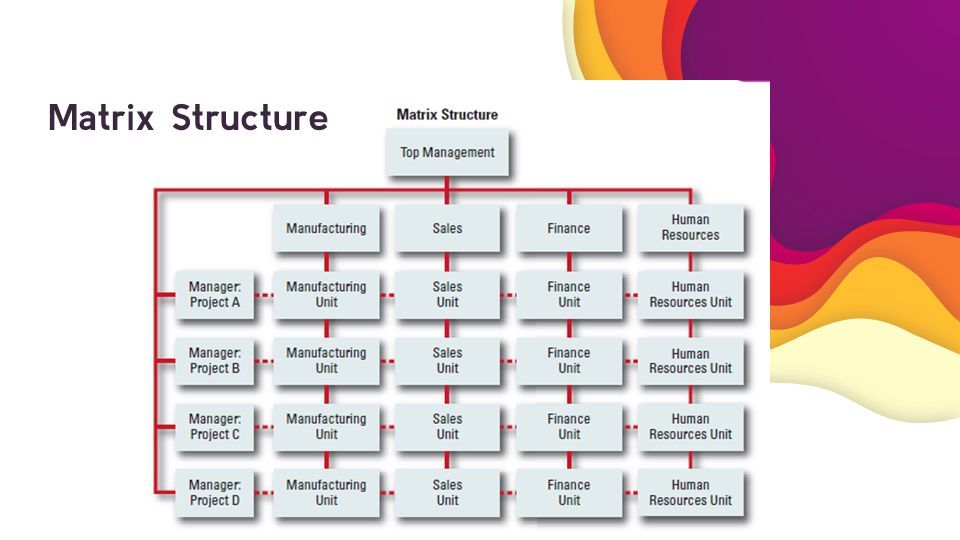 Matrix Structure

Matrix Structure

Top Management

Manufacturing

Sales

Finance

Human Resources

Manager: Project A

Manufacturing Unit

Sales Unit

Finance Unit

Human Resources Unit

Manager: Project B

Manufacturing Unit

Sales Unit

Finance Unit

Human Resources Unit

Manager: Project C

Manufacturing Unit

Sales Unit

Finance Unit

Human Resources Unit

Manager: Project D

Manufacturing Unit

Sales Unit

Finance Unit

Human Resources Unit